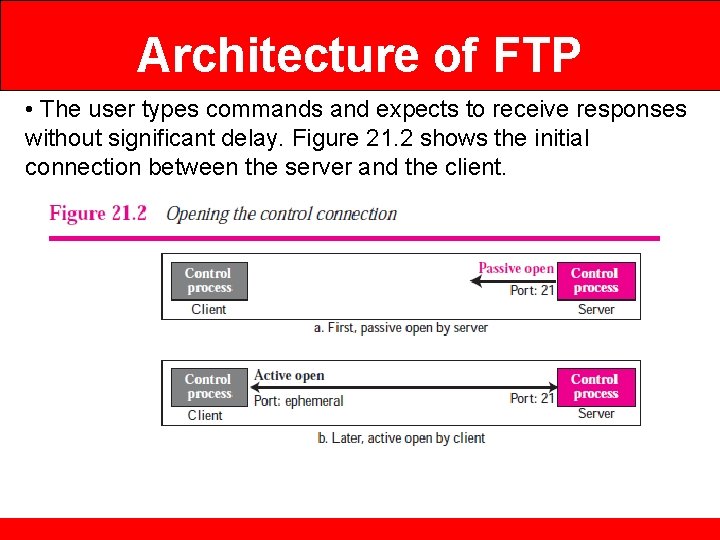 Architecture of FTP

• The user types commands and expects to receive responses without significant delay. Figure 21.2 shows the initial connection between the server and the client.

Figure 21.2 Opening the control connection

Control process
Client
Passive open
Port: 21
Control process
Server
a. First, passive open by server

Control process
Client
Active open
Port: ephemeral
Port: 21
Control process
Server
b. Later, active open by client